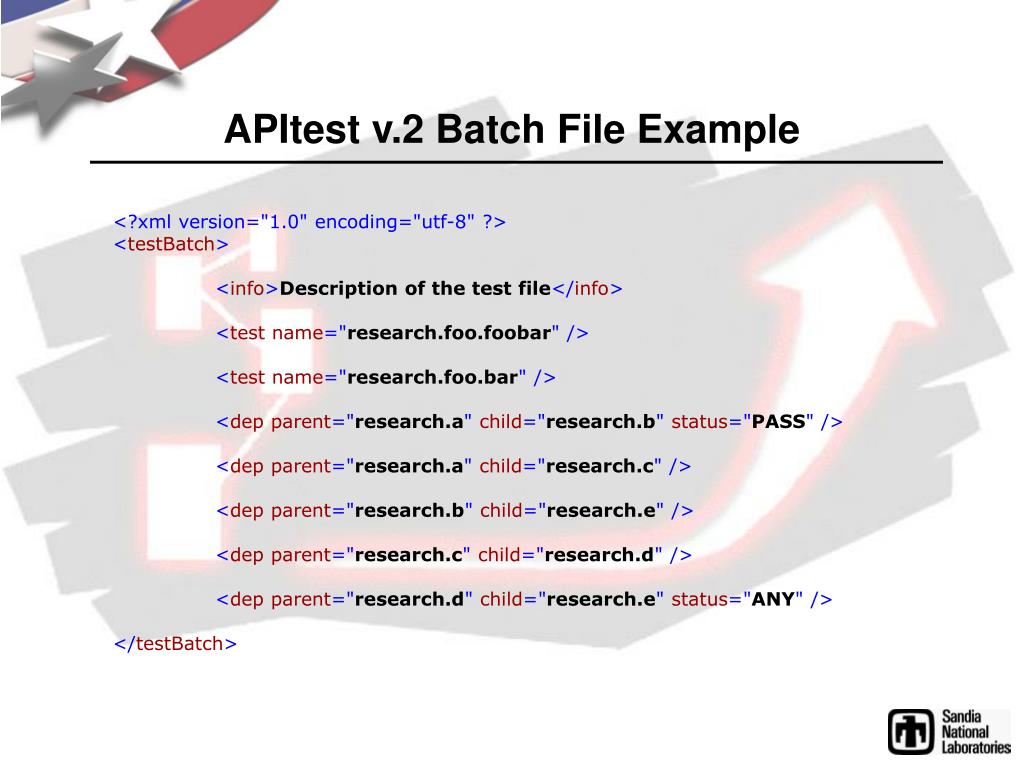 APItest v.2 Batch File Example

<?xml version="1.0" encoding="utf-8" ?>
<testBatch>

<info>Description of the test file</info>

<test name="research.foo.foobar" />

<test name="research.foo.bar" />

<dep parent="research.a" child="research.b" status="PASS" />

<dep parent="research.a" child="research.c" />

<dep parent="research.b" child="research.e" />

<dep parent="research.c" child="research.d" />

<dep parent="research.d" child="research.e" status="ANY" />

</testBatch>

Sandia National Laboratories